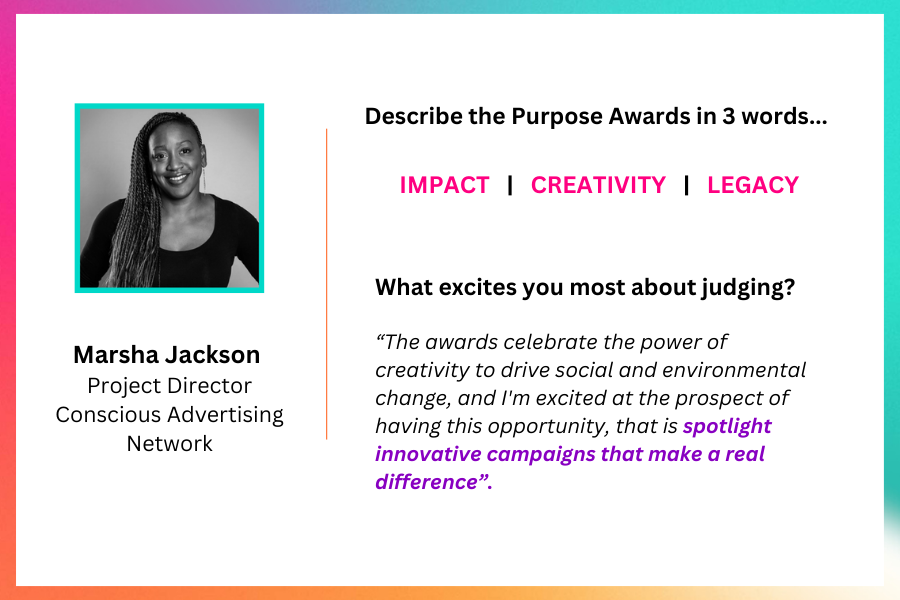 Marsha Jackson
Project Director
Conscious Advertising Network

Describe the Purpose Awards in 3 words...

IMPACT | CREATIVITY | LEGACY

What excites you most about judging?

“The awards celebrate the power of creativity to drive social and environmental change, and I'm excited at the prospect of having this opportunity, that is spotlight innovative campaigns that make a real difference”.